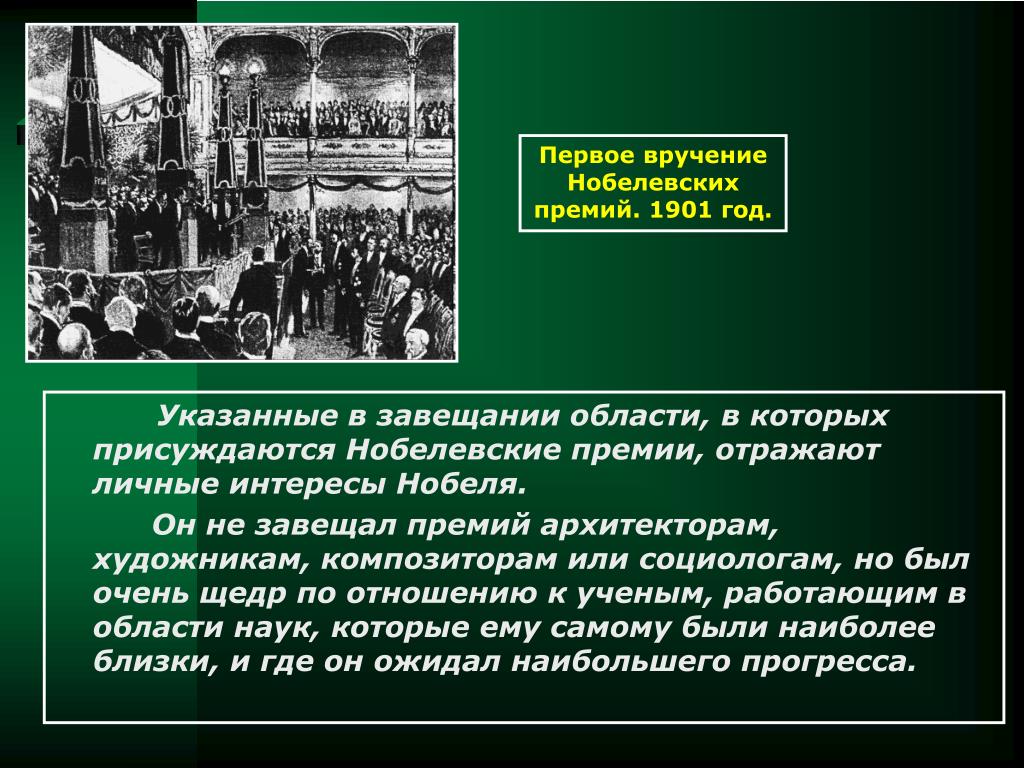 Первое вручение Нобелевских премий. 1901 год.

Указанные в завещании области, в которых присуждаются Нобелевские премии, отражают личные интересы Нобеля.

Он не завещал премий архитекторам, художникам, композиторам или социологам, но был очень щедр по отношению к ученым, работающим в области наук, которые ему самому были наиболее близки, и где он ожидал наибольшего прогресса.